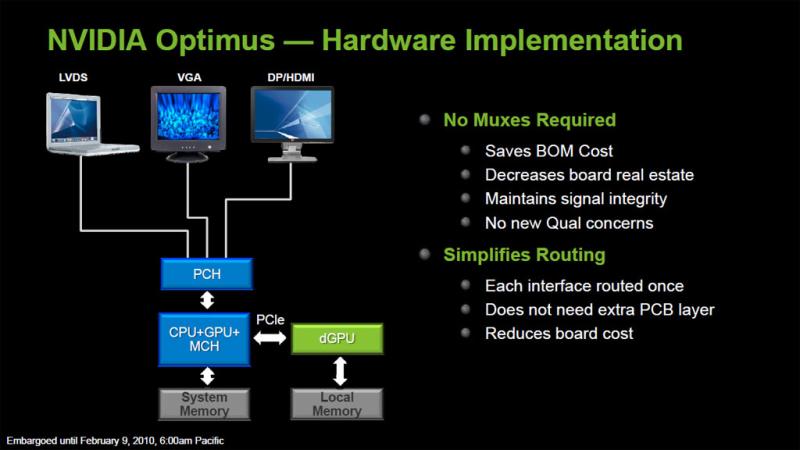 NVIDIA Optimus — Hardware Implementation

LVDS

VGA

DP/HDMI

PCH

CPU+GPU+ MCH

PCIe

dGPU

System Memory

Local Memory

No Muxes Required

Saves BOM Cost

Decreases board real estate

Maintains signal integrity

No new Qual concerns

Simplifies Routing

Each interface routed once

Does not need extra PCB layer

Reduces board cost

Embargoed until February 9, 2010, 6:00am Pacific